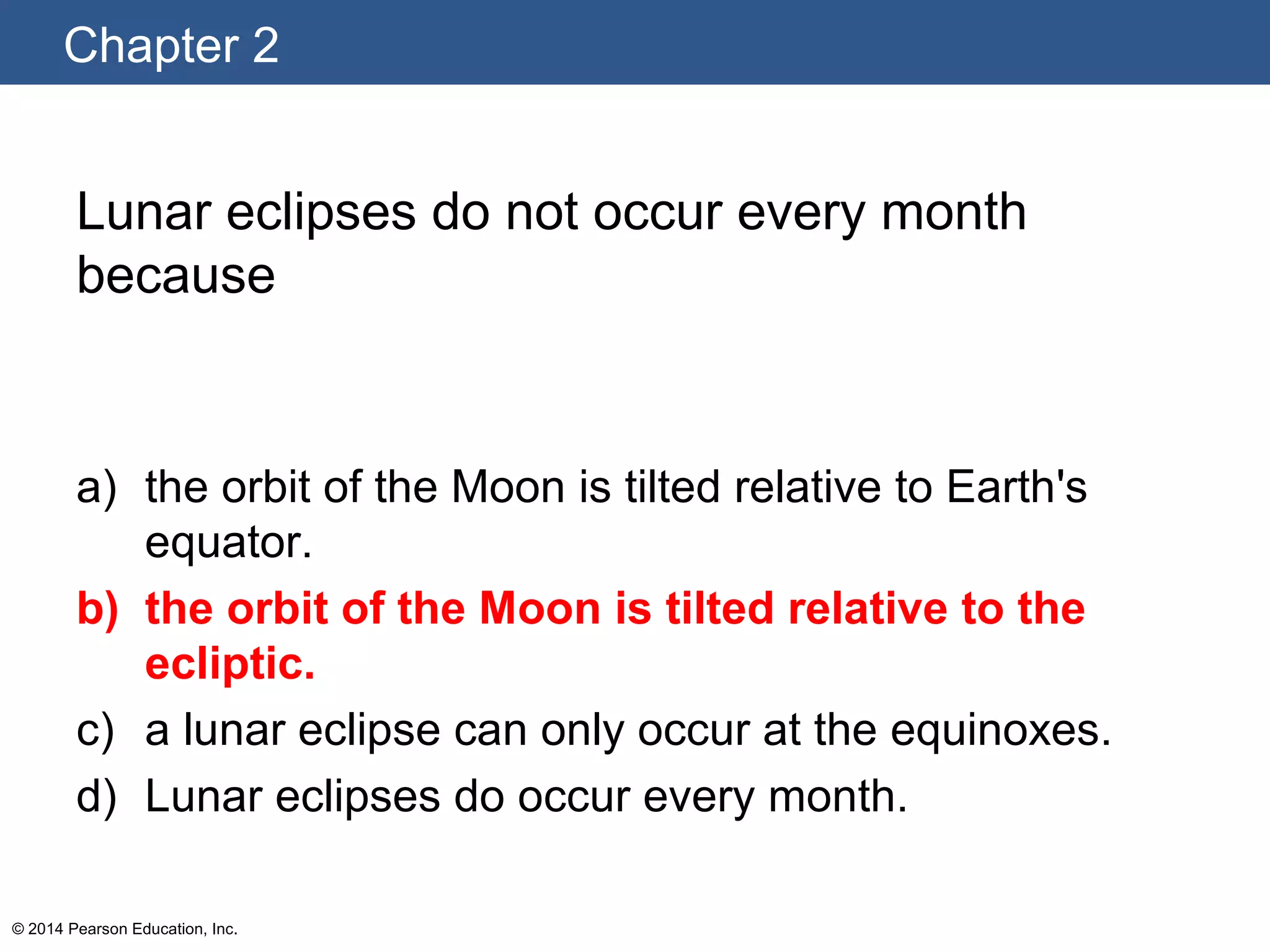 Chapter 2

Lunar eclipses do not occur every month because

a) the orbit of the Moon is tilted relative to Earth's equator.
b) the orbit of the Moon is tilted relative to the ecliptic.
c) a lunar eclipse can only occur at the equinoxes.
d) Lunar eclipses do occur every month.

© 2014 Pearson Education, Inc.